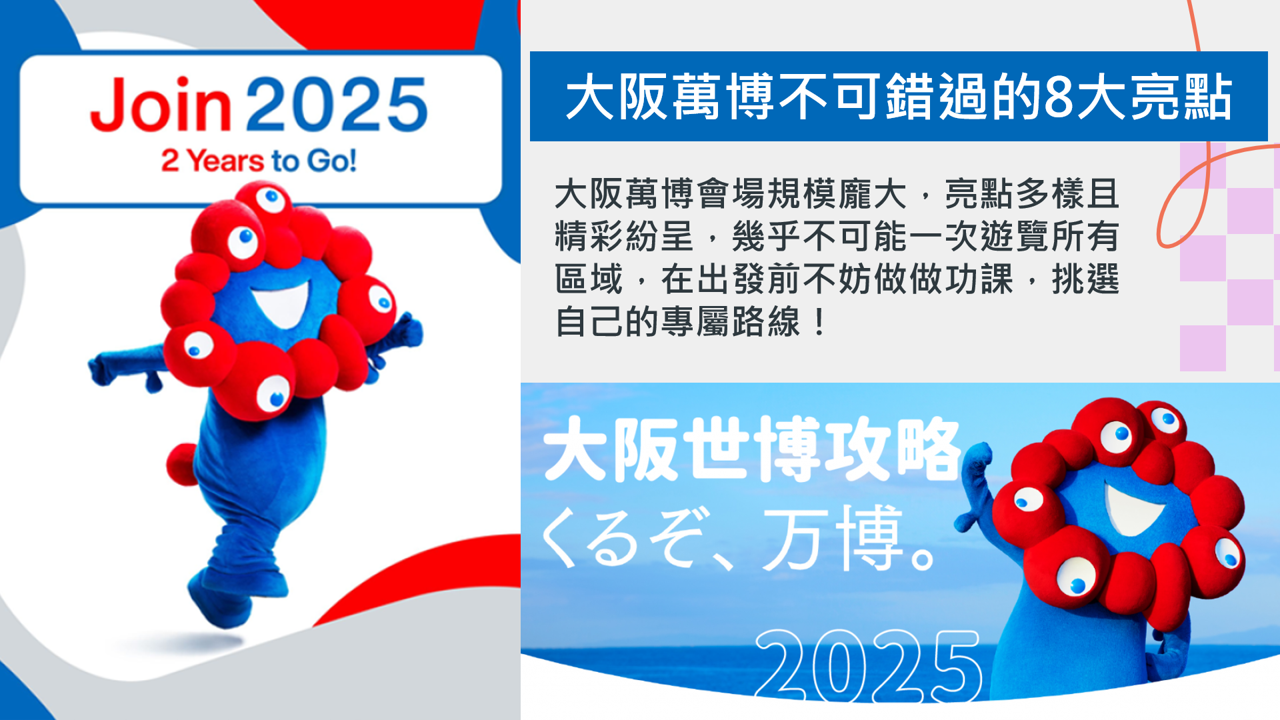 Join 2025
2 Years to Go!

大阪萬博不可錯過的8大亮點

大阪萬博會場規模龐大，亮點多樣且精彩紛呈，幾乎不可能一次遊覽所有區域，在出發前不妨做做功課，挑選自己的專屬路線！

大阪世博攻略
くるぞ、万博。
2025